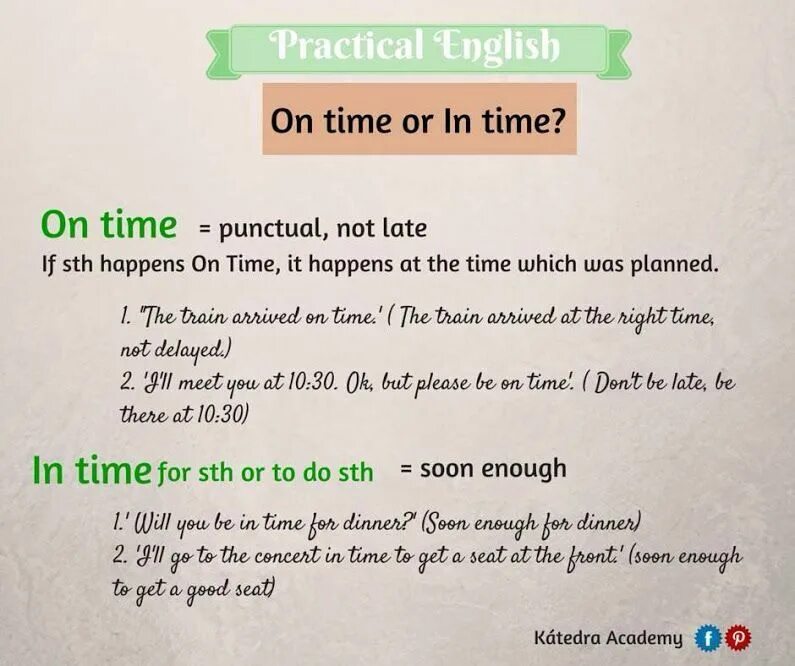 Practical English

On time or In time?

On time = punctual, not late

If sth happens On Time, it happens at the time which was planned.

1. "The train arrived on time.' ( The train arrived at the right time, not delayed.)
2. 'I'll meet you at 10:30. Ok, but please be on time'. ( Don't be late, be there at 10:30)

In time for sth or to do sth = soon enough

1.' Will you be in time for dinner?' (Soon enough for dinner)
2. 'I'll go to the concert in time to get a seat at the front.' (soon enough to get a good seat)

Kátedra Academy